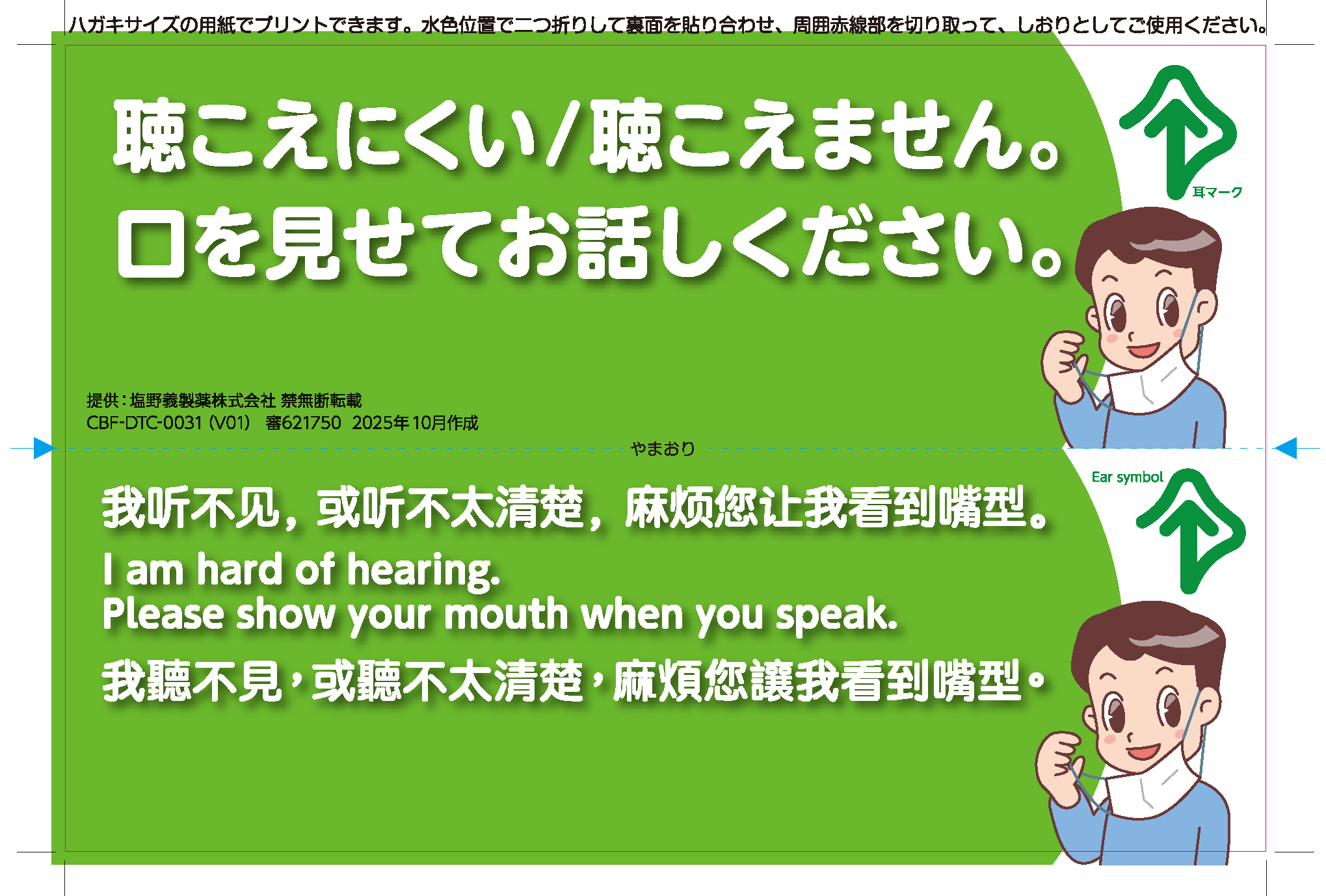 ハガキサイズの用紙でプリントできます。水色位置で二つ折りして裏面を貼り合わせ、周囲赤線部を切り取って、しおりとしてご使用ください。

聴こえにくい/聴こえません。
口を見せてお話しください。

耳マーク

提供：塩野義製薬株式会社 禁無断転載
CBF-DTC-0031（V01） 審621750 2025年10月作成

やまおり

Ear symbol

我听不见，或听不太清楚，麻烦您让我看到嘴型。
I am hard of hearing.
Please show your mouth when you speak.
我聽不見，或聽不太清楚，麻煩您讓我看到嘴型。